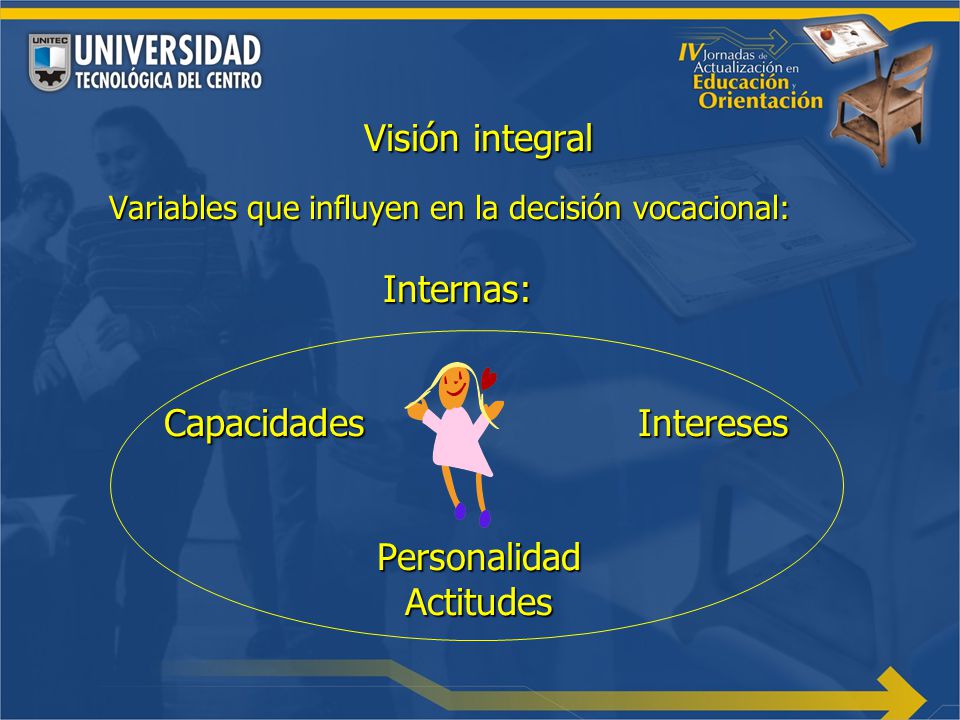 UNITEC
UNIVERSIDAD
TECNOLÓGICA DEL CENTRO

IV Jornadas de Actualización en Educación y Orientación

Visión integral

Variables que influyen en la decisión vocacional:

Internas:

Capacidades

Intereses

Personalidad
Actitudes